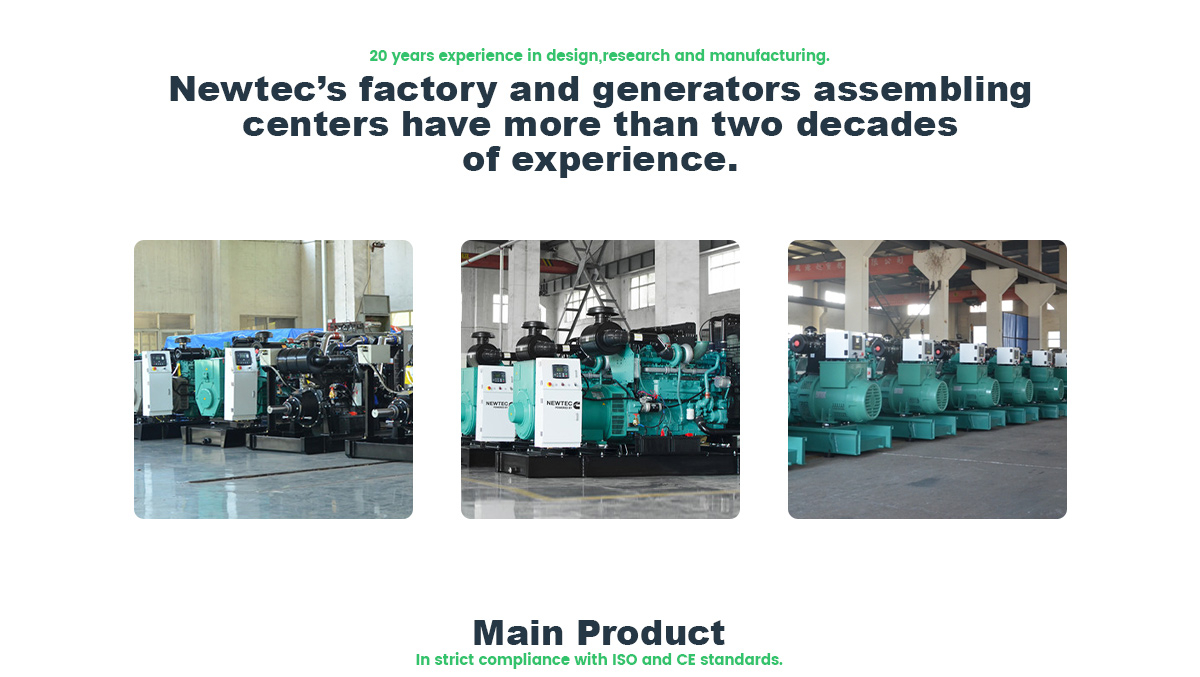 20 years experience in design,research and manufacturing.

Newtec's factory and generators assembling centers have more than two decades of experience.

NEWTEC

NEWTEC

Main Product

In strict compliance with ISO and CE standards.